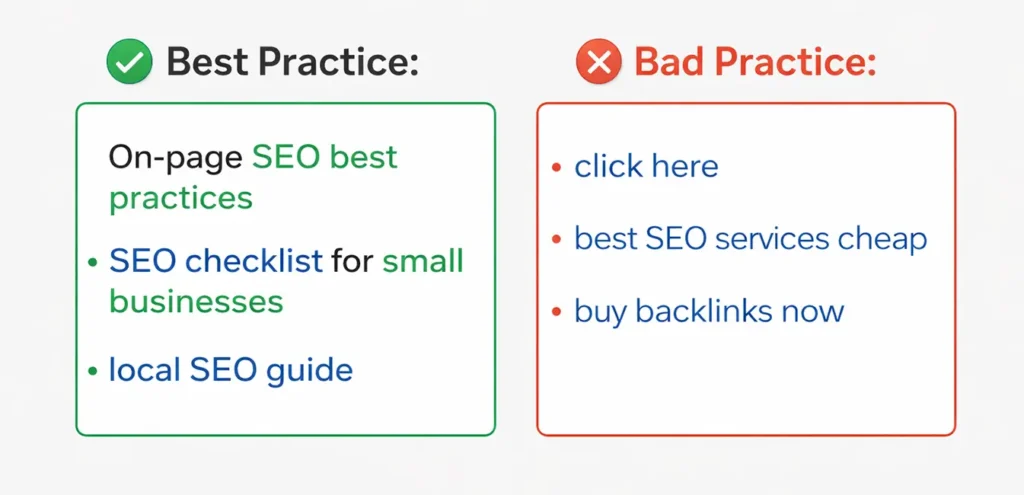 Best Practice:

On-page SEO best practices

• SEO checklist for small businesses

• local SEO guide

Bad Practice:

• click here

• best SEO services cheap

• buy backlinks now